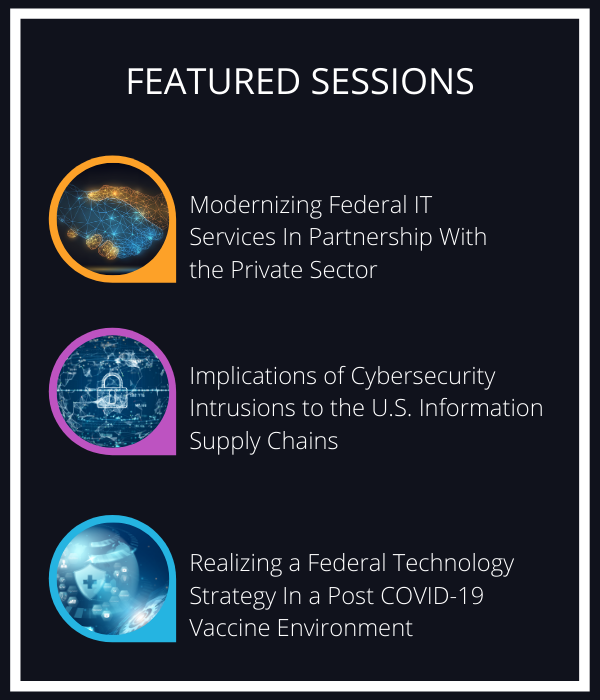 FEATURED SESSIONS

Modernizing Federal IT Services In Partnership With the Private Sector

Implications of Cybersecurity Intrusions to the U.S. Information Supply Chains

Realizing a Federal Technology Strategy In a Post COVID-19 Vaccine Environment